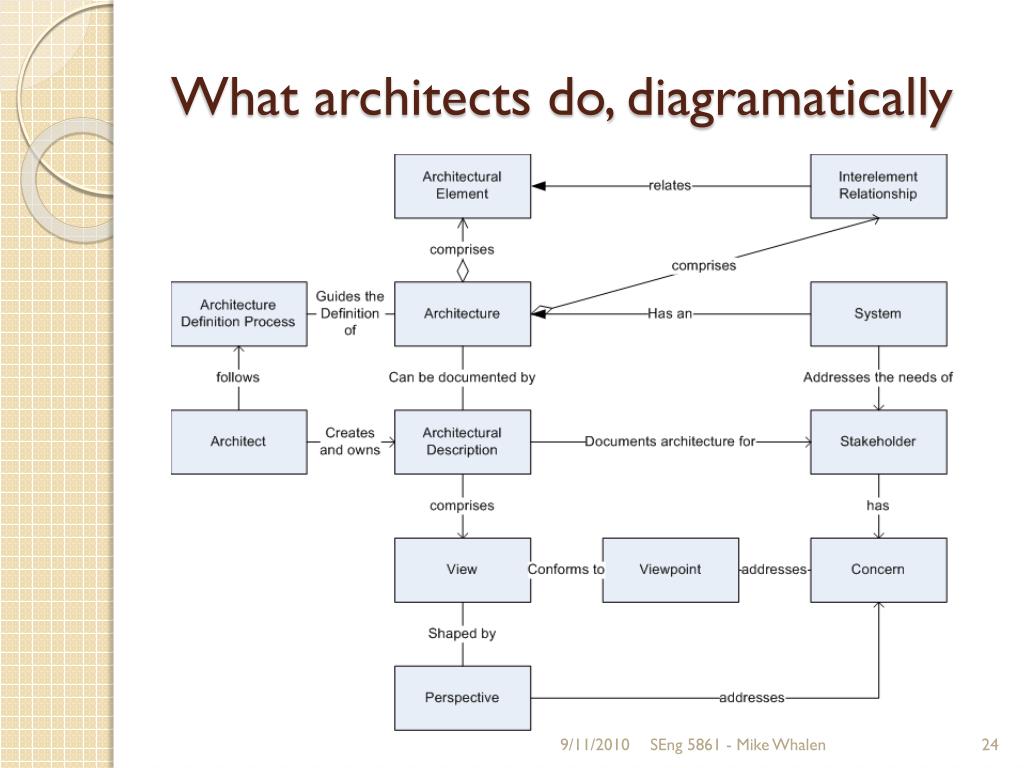 What architects do, diagramatically

Architectural Element

relates

Interelement Relationship

comprises

comprises

Architecture Definition Process

Guides the Definition of

Architecture

Has an

System

follows

Can be documented by

Addresses the needs of

Architect

Creates and owns

Architectural Description

Documents architecture for

Stakeholder

comprises

has

View

Conforms to

Viewpoint

addresses

Concern

Shaped by

Perspective

addresses

9/11/2010 SEng 5861 - Mike Whalen 24